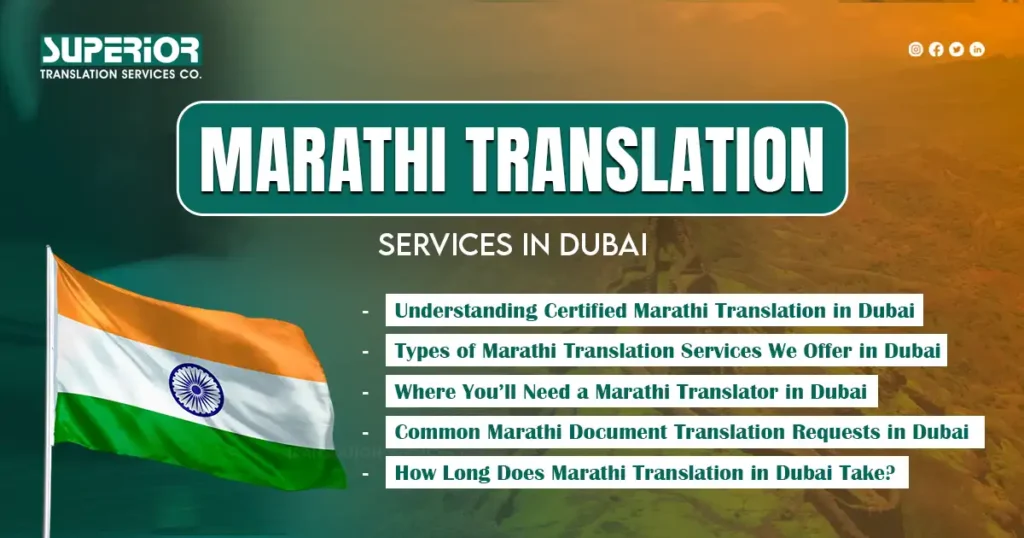 SUPERIOR
TRANSLATION SERVICES CO.

MARATHI TRANSLATION

SERVICES IN DUBAI

- Understanding Certified Marathi Translation in Dubai
- Types of Marathi Translation Services We Offer in Dubai
- Where You'll Need a Marathi Translator in Dubai
- Common Marathi Document Translation Requests in Dubai
- How Long Does Marathi Translation in Dubai Take?